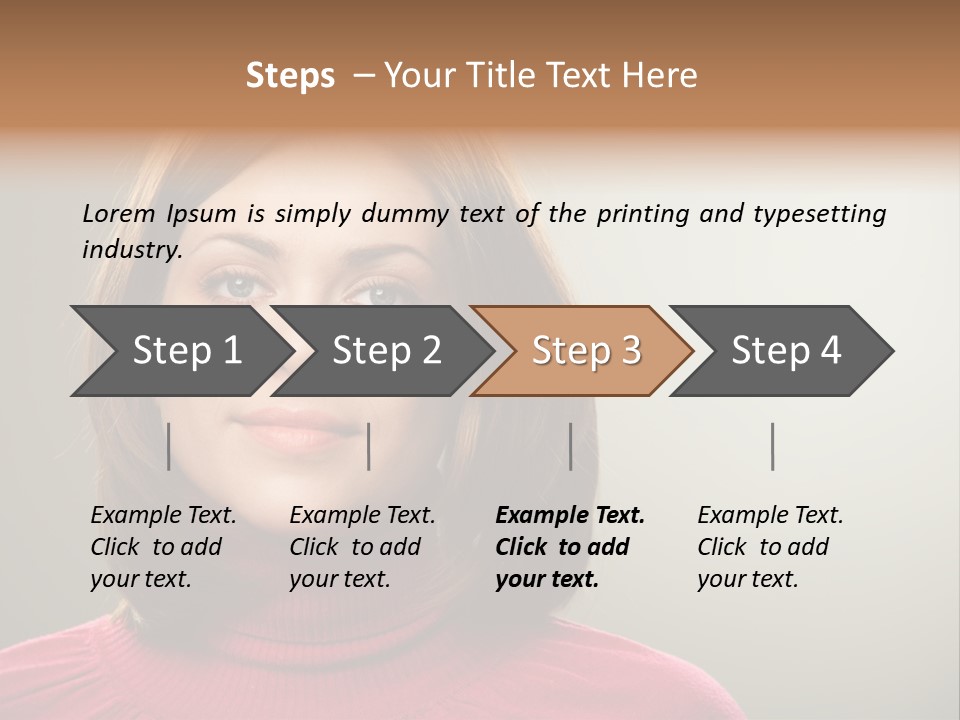 Steps – Your Title Text Here

Lorem Ipsum is simply dummy text of the printing and typesetting industry.

Step 1

Step 2

Step 3

Step 4

Example Text. Click to add your text.

Example Text. Click to add your text.

Example Text. Click to add your text.

Example Text. Click to add your text.